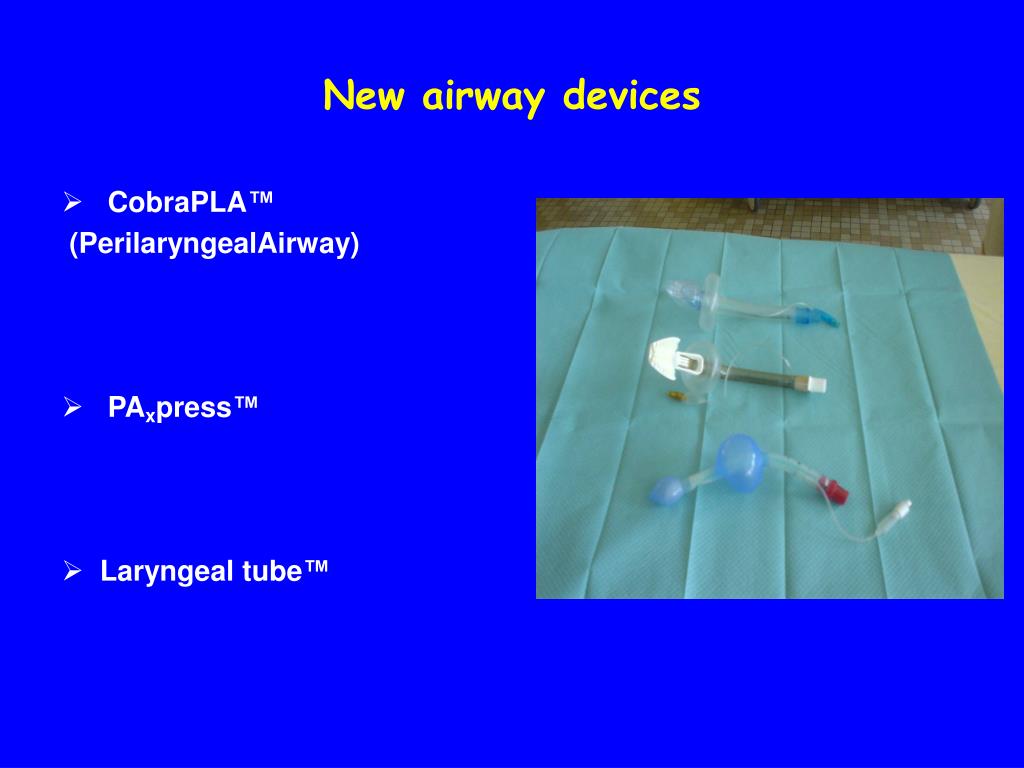 New airway devices

➢ CobraPLA™
(PerilaryngealAirway)

➢ PA$_x$press™

➢ Laryngeal tube™